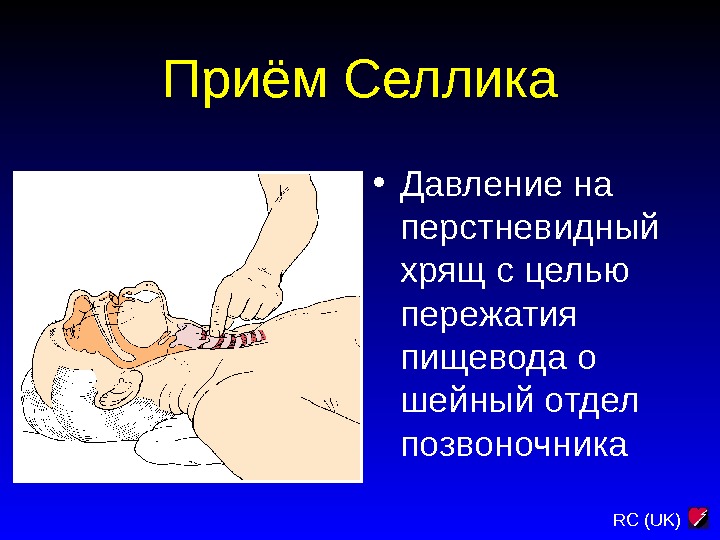 Приём Селлика

• Давление на перстневидный хрящ с целью пережатия пищевода о шейный отдел позвоночника

RC (UK)